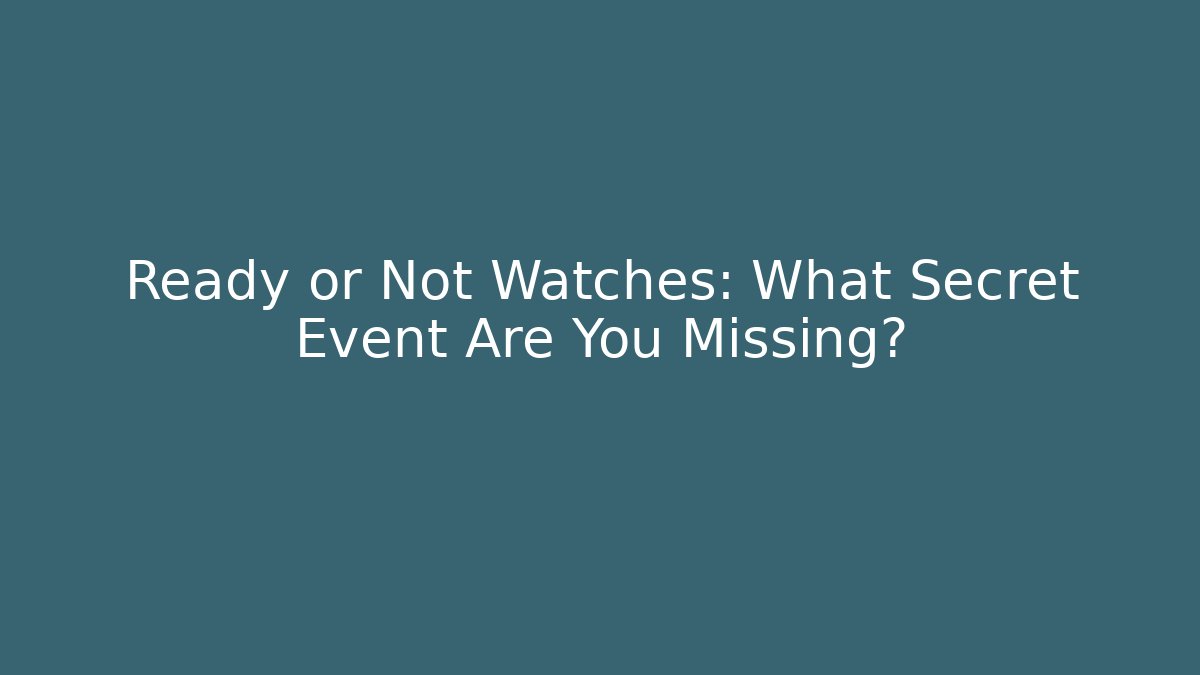 Ready or Not Watches: What Secret Event Are You Missing?